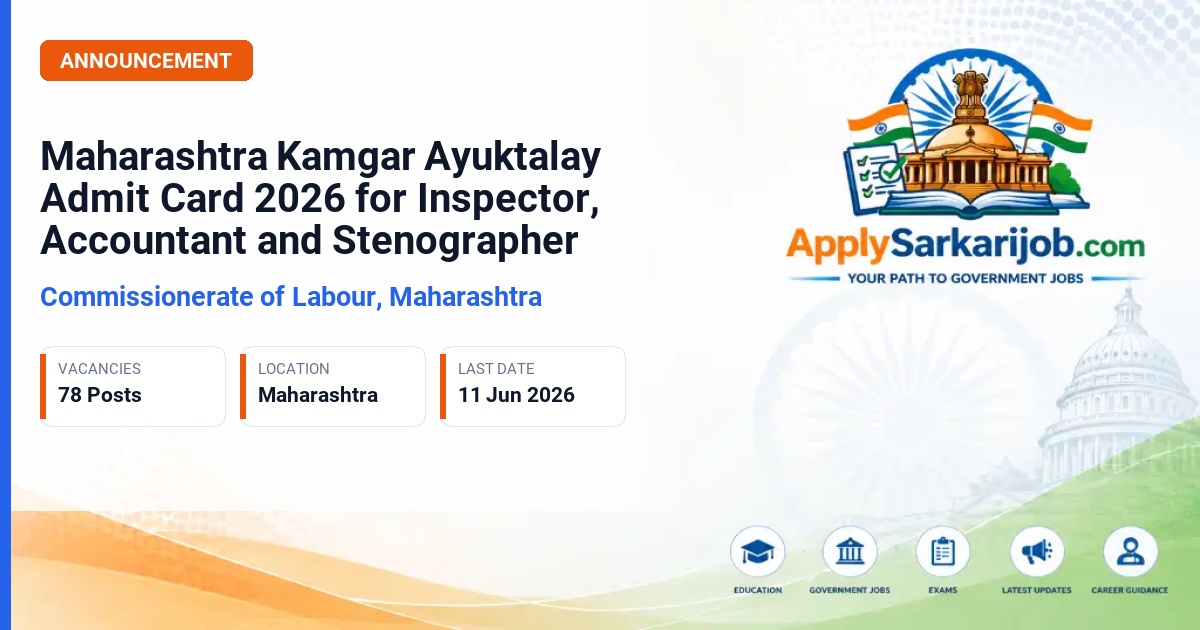 ANNOUNCEMENT

Maharashtra Kamgar Ayuktalay Admit Card 2026 for Inspector, Accountant and Stenographer

Commissionerate of Labour, Maharashtra

VACANCIES
78 Posts

LOCATION
Maharashtra

LAST DATE
11 Jun 2026

ApplySarkarijob.com
YOUR PATH TO GOVERNMENT JOBS

EDUCATION
GOVERNMENT JOBS
EXAMS
LATEST UPDATES
CAREER GUIDANCE